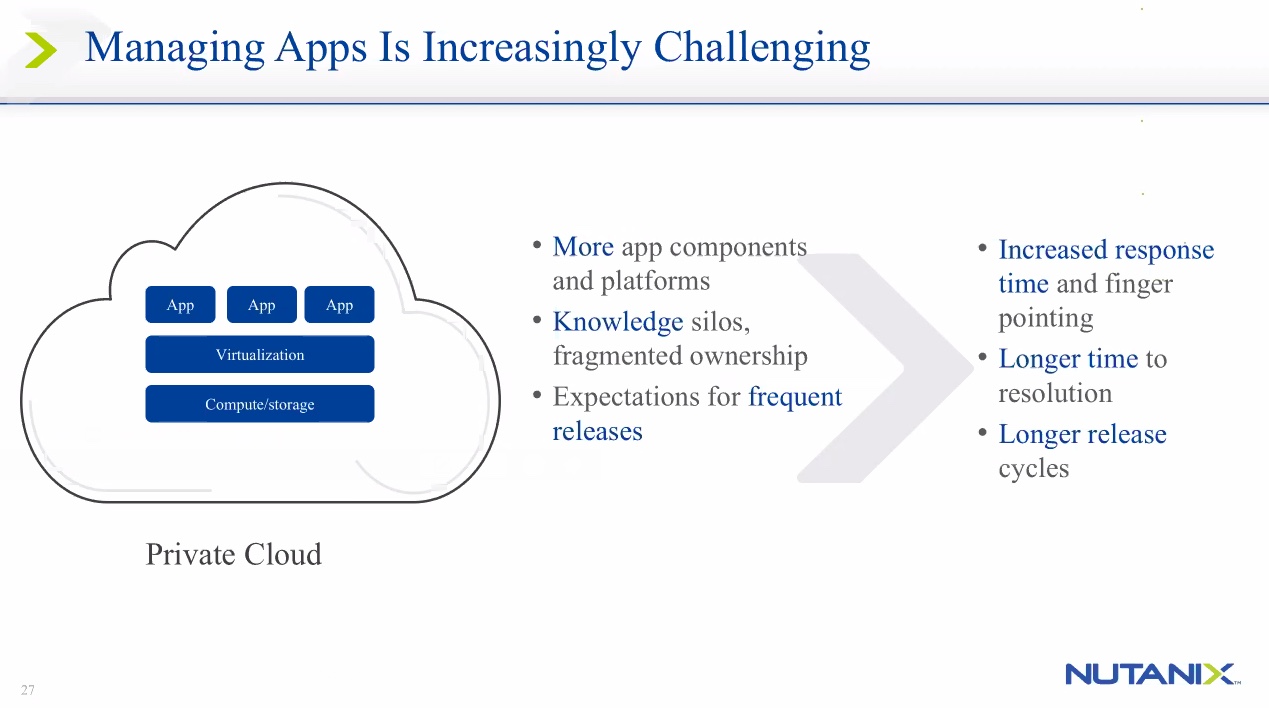 Managing Apps Is Increasingly Challenging

App App App
Virtualization
Compute/storage

Private Cloud

• More app components and platforms
• Knowledge silos, fragmented ownership
• Expectations for frequent releases

• Increased response time and finger pointing
• Longer time to resolution
• Longer release cycles

27

NUTANIX